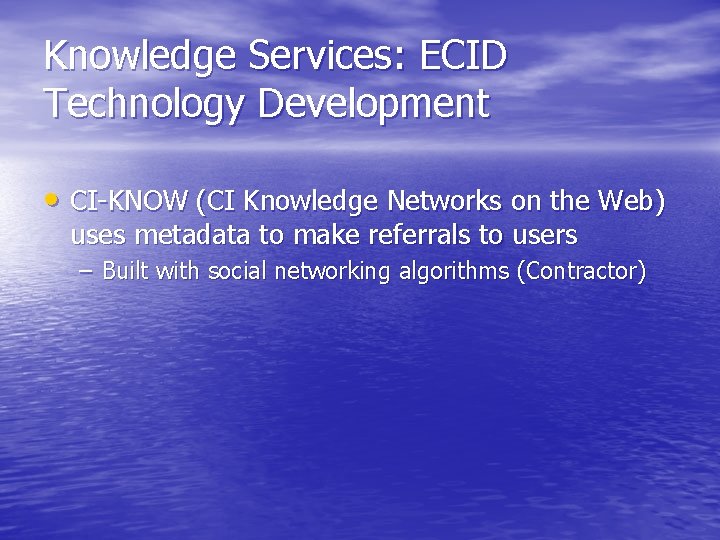 Knowledge Services: ECID Technology Development

• CI-KNOW (CI Knowledge Networks on the Web) uses metadata to make referrals to users
– Built with social networking algorithms (Contractor)